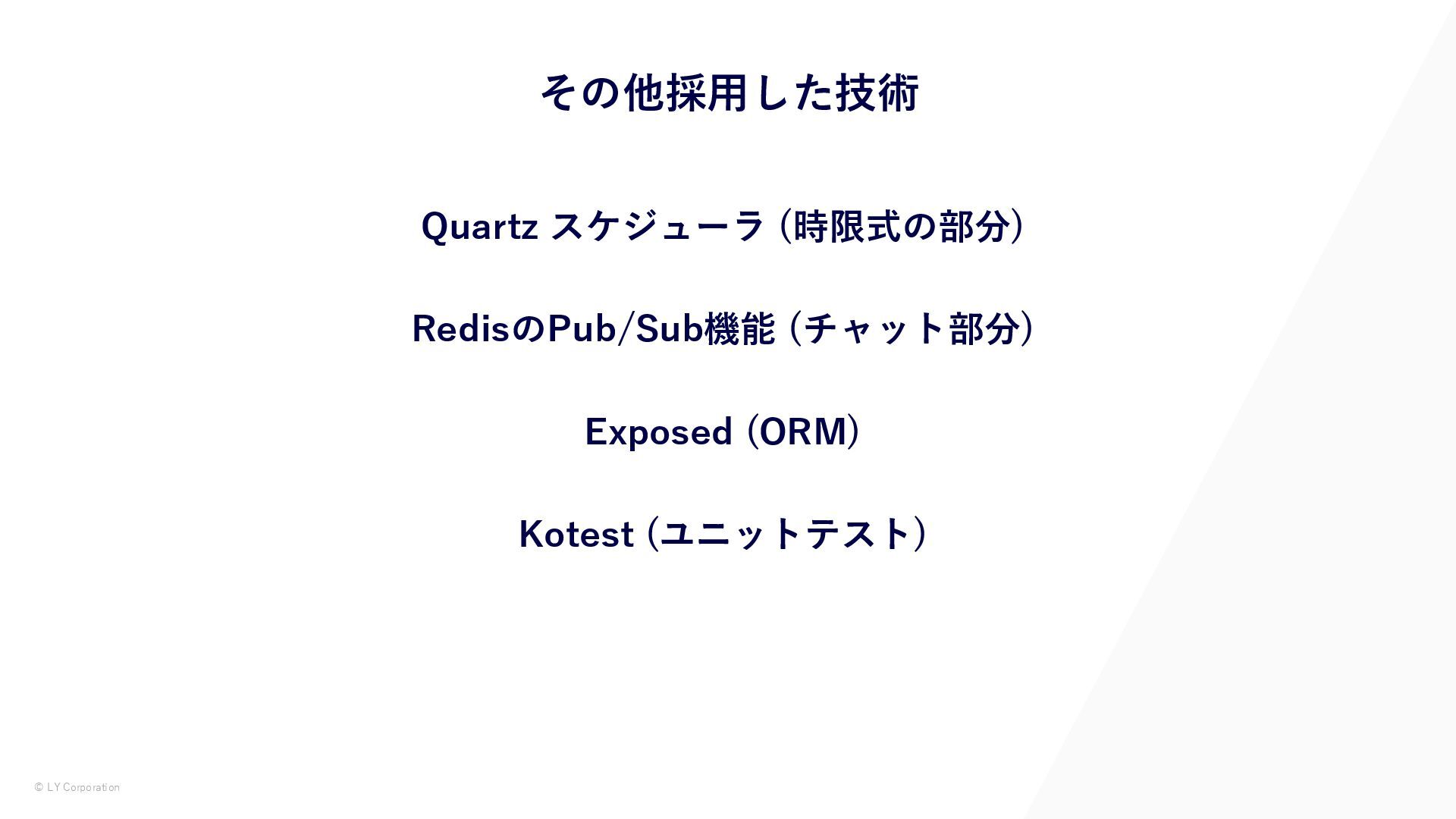 その他採用した技術

Quartz スケジューラ (時限式の部分)

RedisのPub/Sub機能 (チャット部分)

Exposed (ORM)

Kotest (ユニットテスト)

© LY Corporation